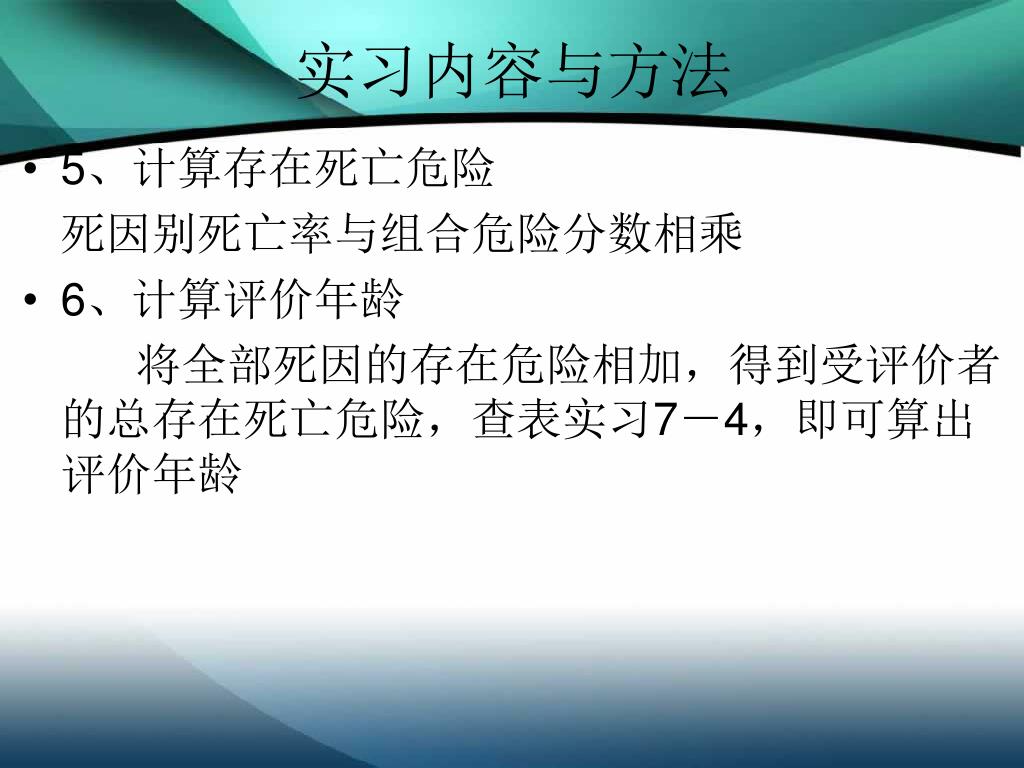 实习内容与方法

• 5、计算存在死亡危险

死因别死亡率与组合危险分数相乘

• 6、计算评价年龄

将全部死因的存在危险相加，得到受评价者的总存在死亡危险，查表实习7－4，即可算出评价年龄